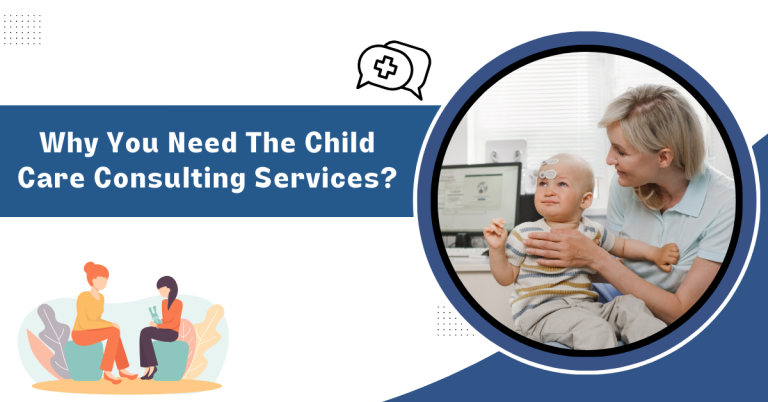 Why You Need The Child Care Consulting Services?